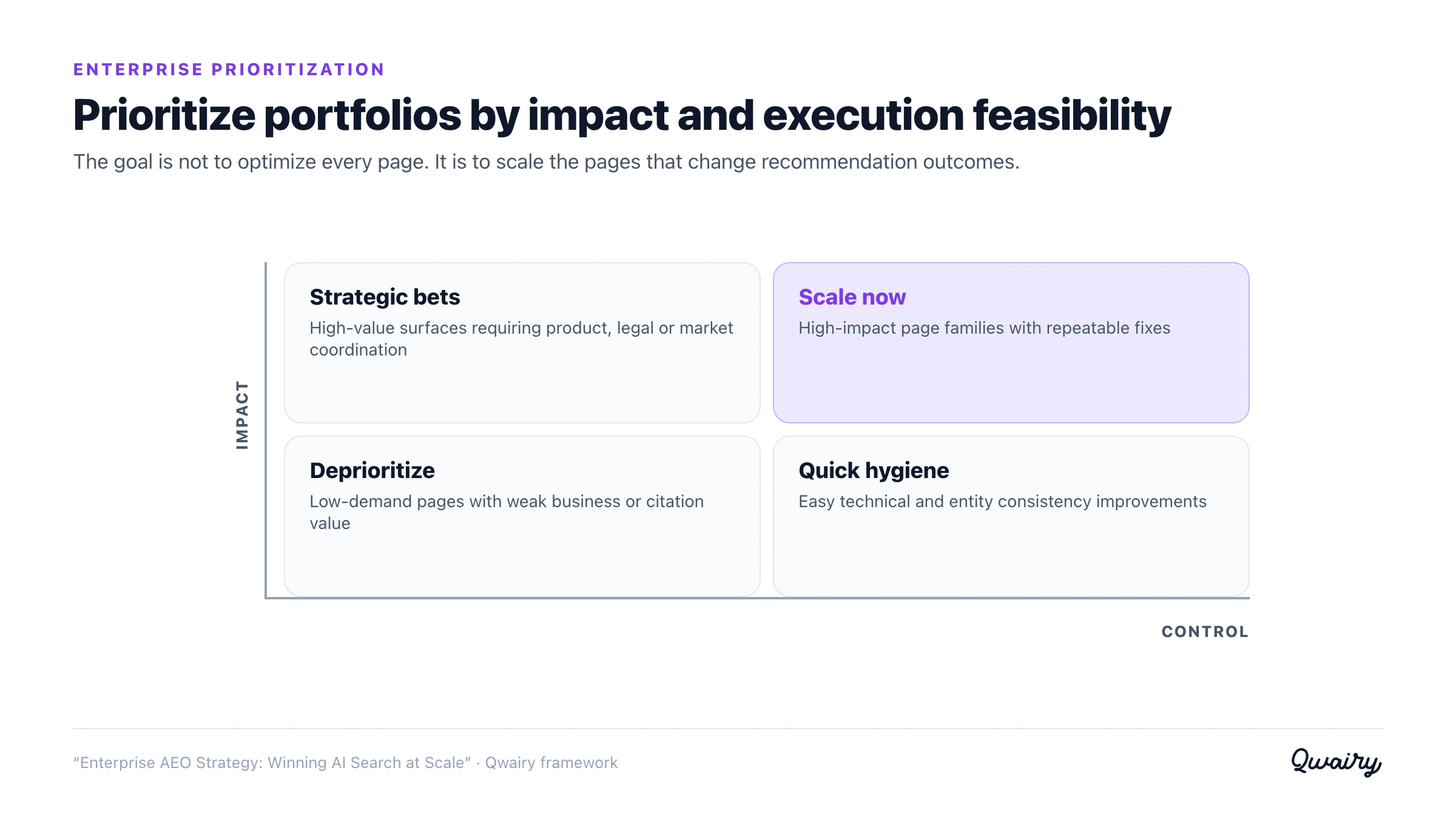 ENTERPRISE PRIORITIZATION

Prioritize portfolios by impact and execution feasibility

The goal is not to optimize every page. It is to scale the pages that change recommendation outcomes.

IMPACT

Strategic bets
High-value surfaces requiring product, legal or market coordination

Scale now
High-impact page families with repeatable fixes

Deprioritize
Low-demand pages with weak business or citation value

Quick hygiene
Easy technical and entity consistency improvements

CONTROL

“Enterprise AEO Strategy: Winning AI Search at Scale” · Qwairy framework

Qwairy